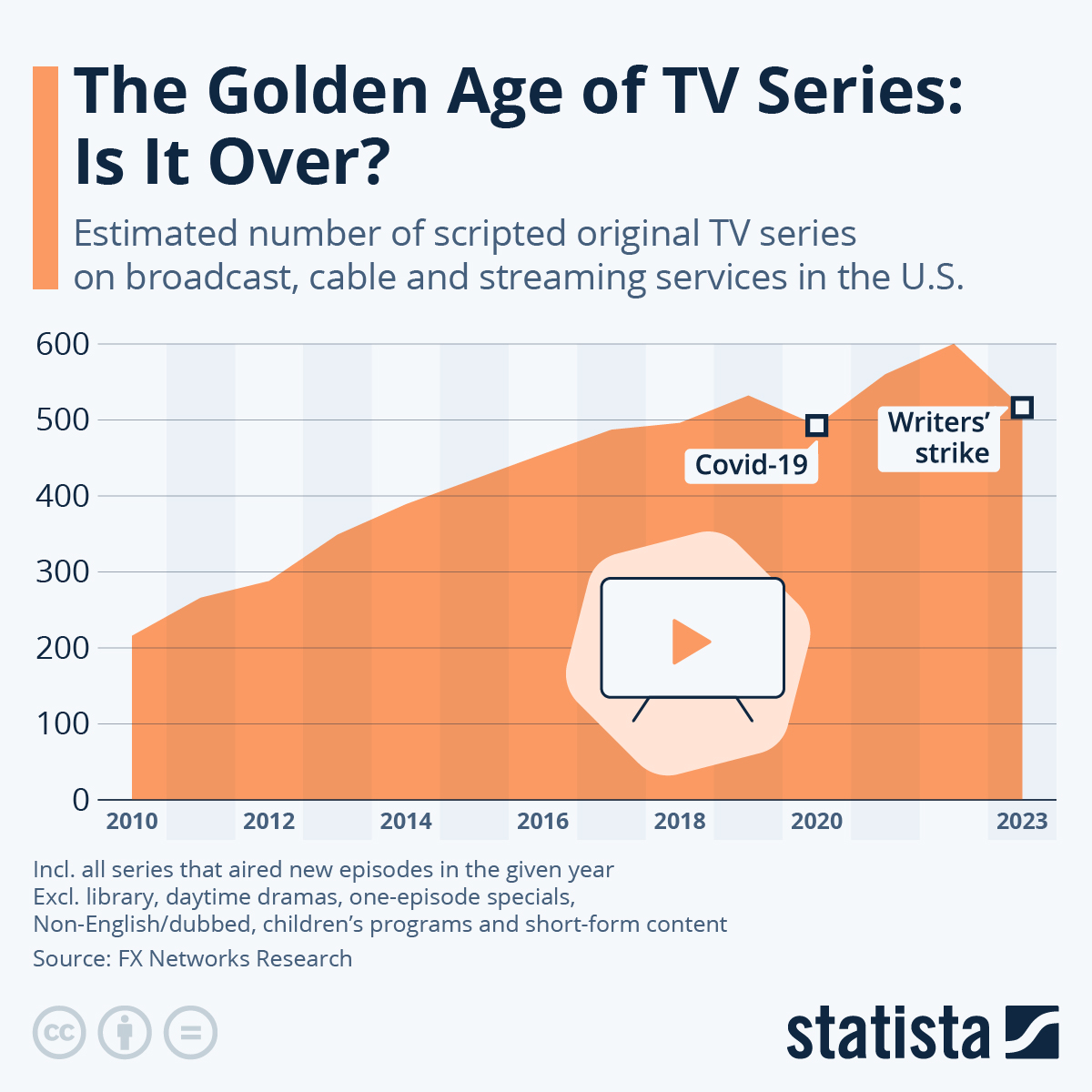 The Golden Age of TV Series: Is It Over?

Estimated number of scripted original TV series on broadcast, cable and streaming services in the U.S.

600
500
400
300
200
100
0

Covid-19

Writers' strike

2010
2012
2014
2016
2018
2020
2023

Incl. all series that aired new episodes in the given year
Excl. library, daytime dramas, one-episode specials, Non-English/dubbed, children's programs and short-form content

Source: FX Networks Research

statista